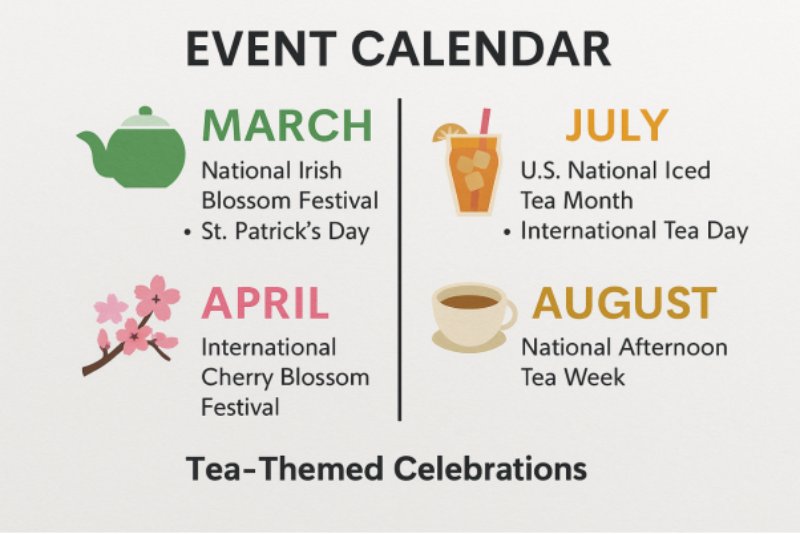 EVENT CALENDAR

MARCH

National Irish Blossom Festival

• St. Patrick's Day

APRIL

International Cherry Blossom Festival

JULY

U.S. National Iced Tea Month

• International Tea Day

AUGUST

National Afternoon Tea Week

Tea-Themed Celebrations